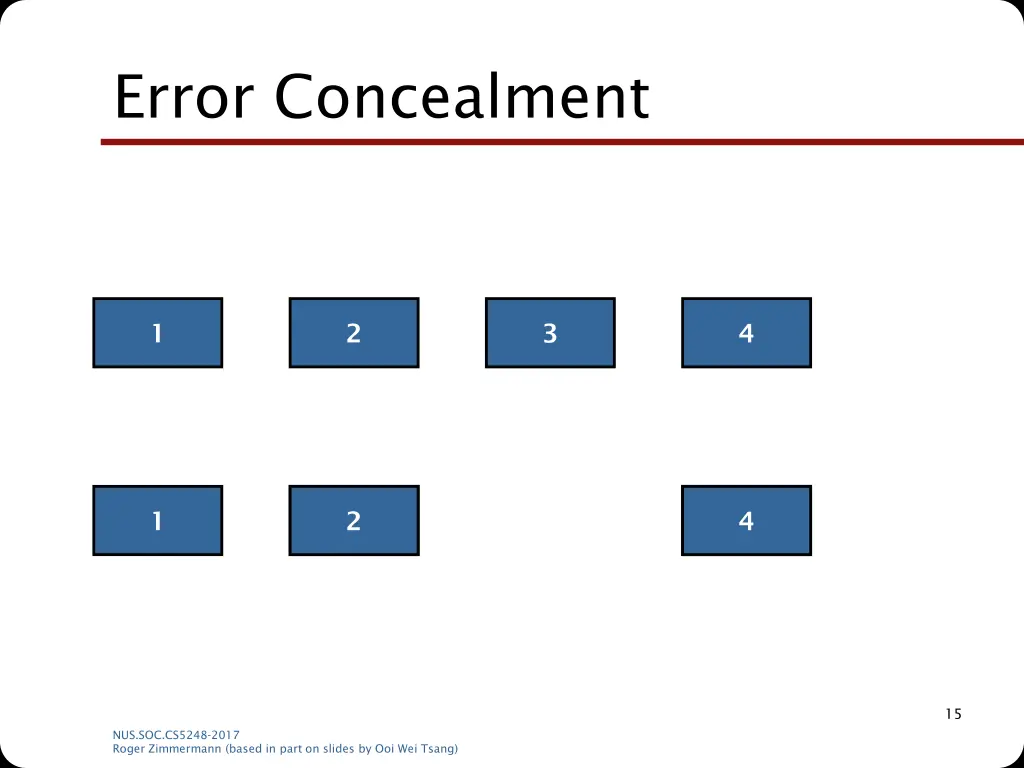 Error Concealment

1

2

3

4

1

2

4

15

NUS.SOC.CS5248-2017
Roger Zimmermann (based in part on slides by Ooi Wei Tsang)